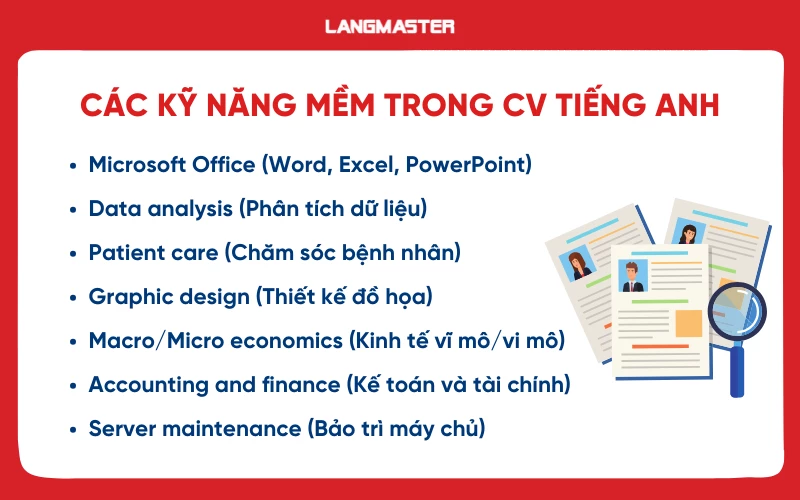 LANGMASTER

CÁC KỸ NĂNG MỀM TRONG CV TIẾNG ANH

• Microsoft Office (Word, Excel, PowerPoint)
• Data analysis (Phân tích dữ liệu)
• Patient care (Chăm sóc bệnh nhân)
• Graphic design (Thiết kế đồ họa)
• Macro/Micro economics (Kinh tế vĩ mô/vi mô)
• Accounting and finance (Kế toán và tài chính)
• Server maintenance (Bảo trì máy chủ)